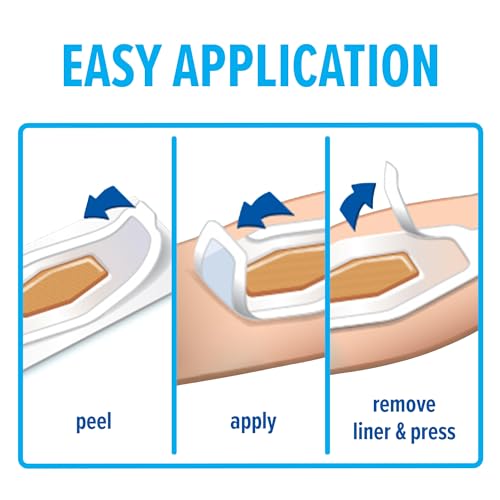 EASY APPLICATION

peel

apply

remove liner & press